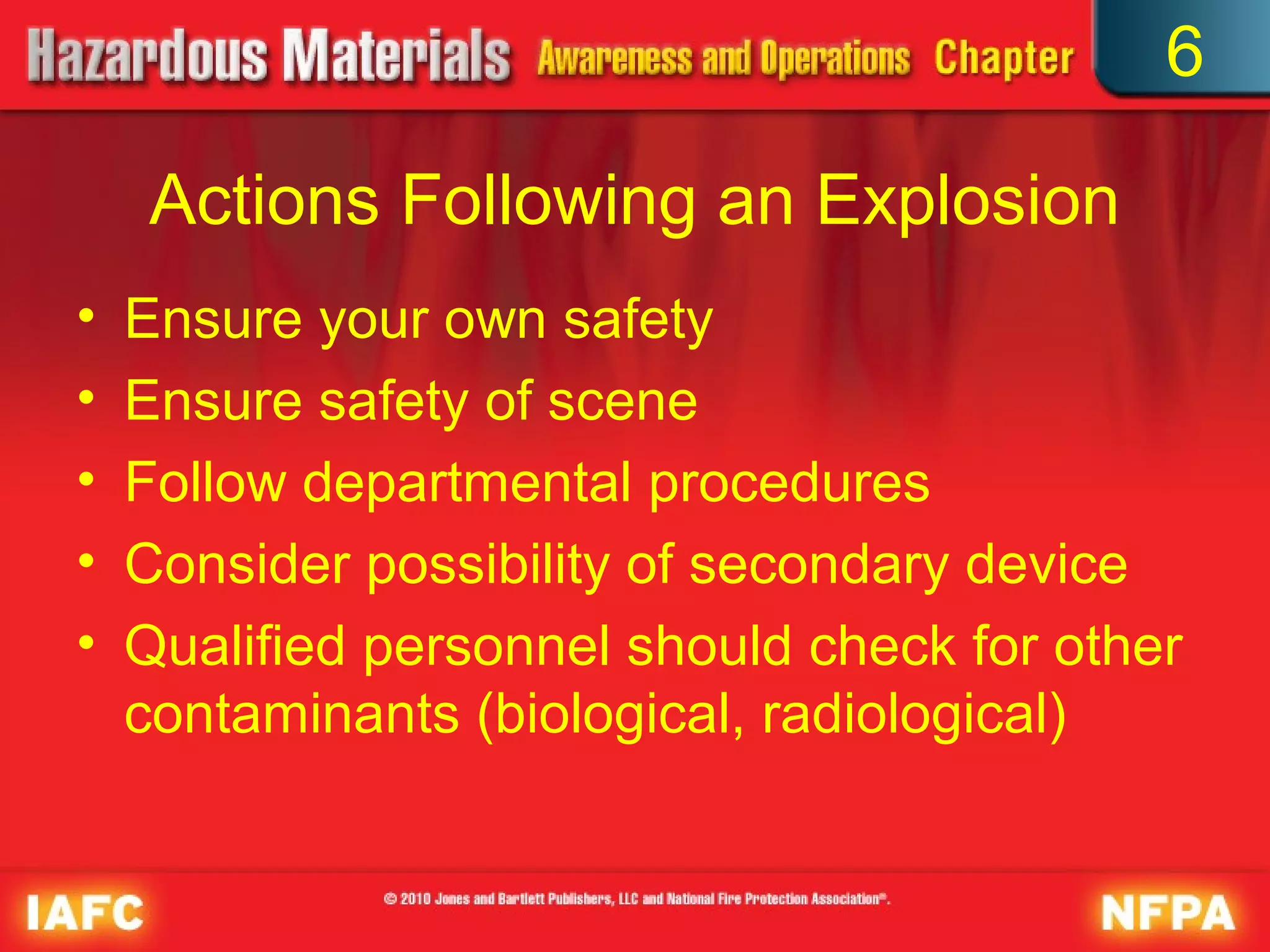 Hazardous Materials Awareness and Operations Chapter 6

Actions Following an Explosion

• Ensure your own safety
• Ensure safety of scene
• Follow departmental procedures
• Consider possibility of secondary device
• Qualified personnel should check for other contaminants (biological, radiological)

IAFC © 2010 Jones and Bartlett Publishers, LLC and National Fire Protection Association®. NFPA